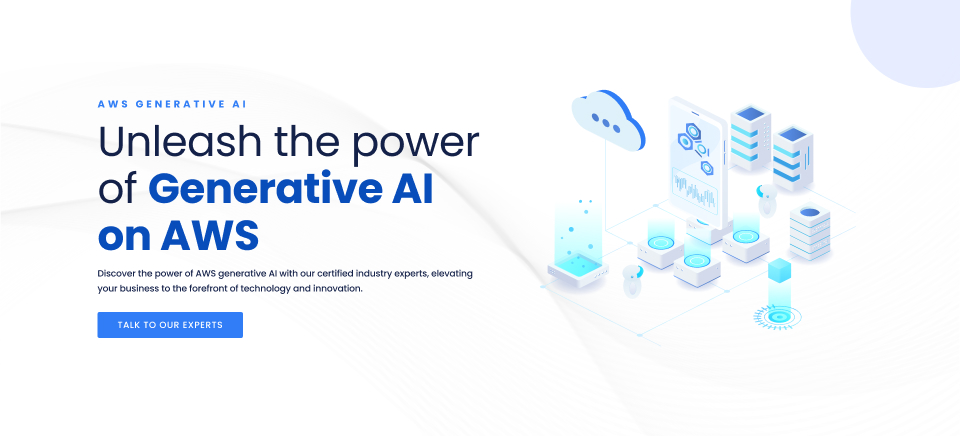 AWS GENERATIVE AI

Unleash the power of Generative AI on AWS

Discover the power of AWS generative AI with our certified industry experts, elevating your business to the forefront of technology and innovation.

TALK TO OUR EXPERTS